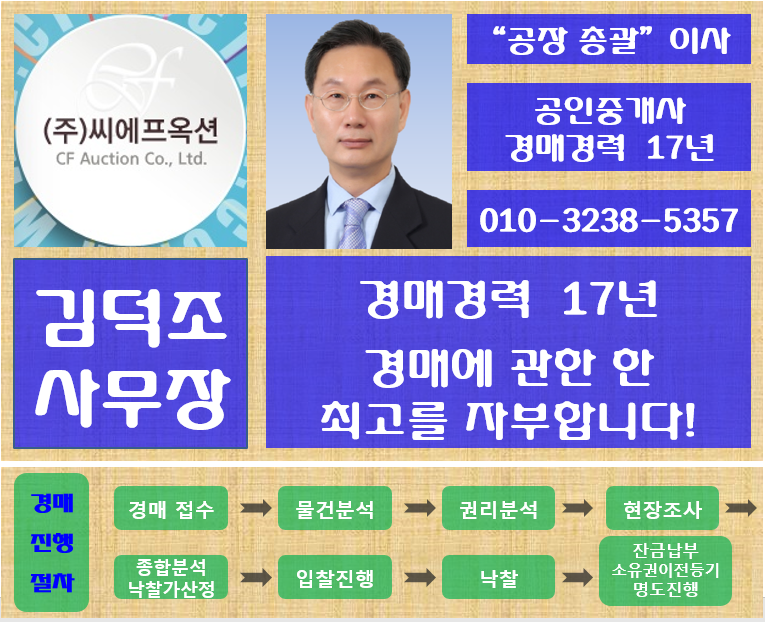 (주)씨에프옥션
CF Auction Co., Ltd.

"공장 총괄" 이사

공인중개사
경매경력 17년

010-3238-5357

김덕조
사무장

경매경력 17년
경매에 관한 한
최고를 자부합니다!

경매
진행
절차

경매 접수
물건분석
권리분석
현장조사
종합분석
낙찰가산정
입찰진행
낙찰
잔금납부
소유권이전등기
명도진행